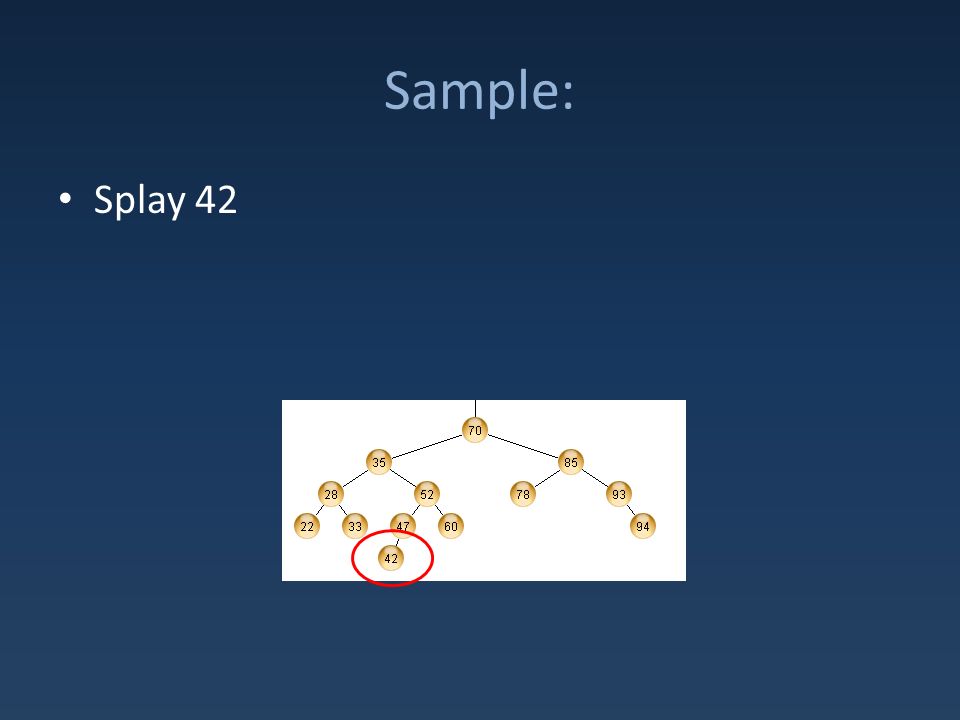 Sample:

• Splay 42

70
35
85
28
52
78
93
22
33
47
60
94
42